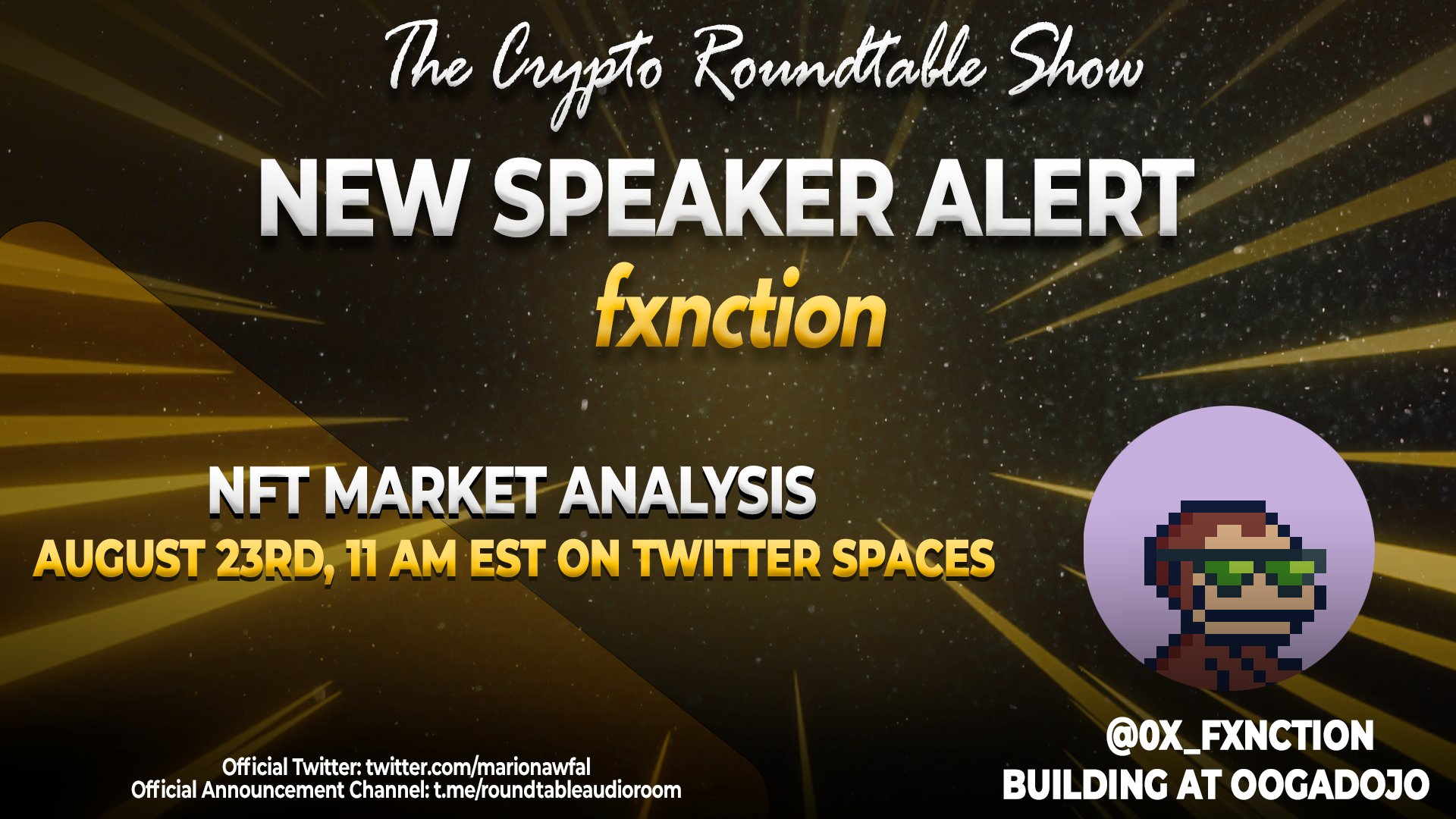 The Crypto Roundtable Show

NEW SPEAKER ALERT

fxnction

NFT MARKET ANALYSIS

AUGUST 23RD, 11 AM EST ON TWITTER SPACES

Official Twitter: twitter.com/marionawfal
Official Announcement Channel: t.me/roundtableaudioroom

@0X_FXNCTION
BUILDING AT OOGADOJO